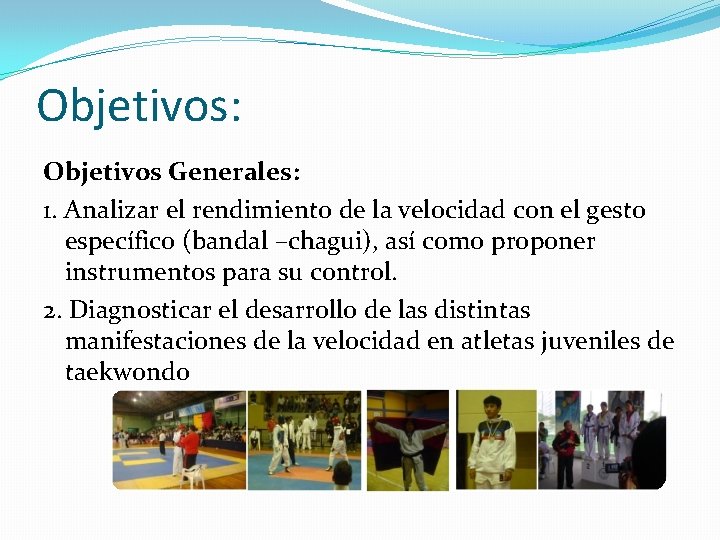 Objetivos:

Objetivos Generales:

1. Analizar el rendimiento de la velocidad con el gesto específico (bandal –chagui), así como proponer instrumentos para su control.

2. Diagnosticar el desarrollo de las distintas manifestaciones de la velocidad en atletas juveniles de taekwondo